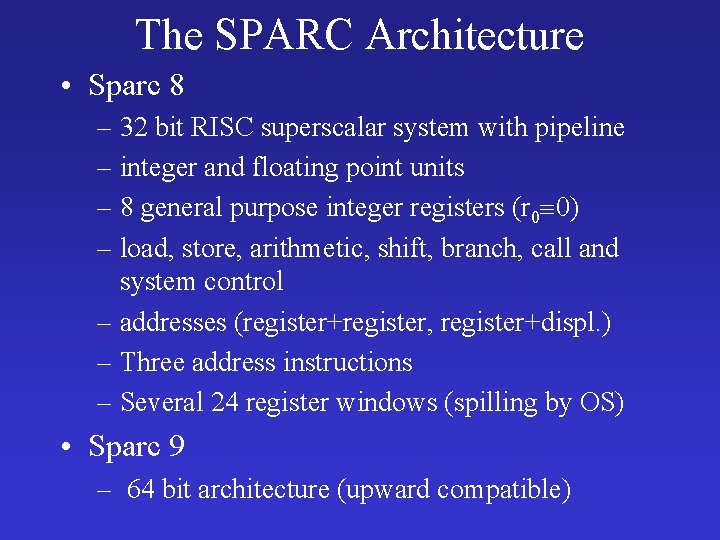 The SPARC Architecture

• Sparc 8

– 32 bit RISC superscalar system with pipeline

– integer and floating point units

– 8 general purpose integer registers ($r_0 \equiv 0$)

– load, store, arithmetic, shift, branch, call and system control

– addresses (register+register, register+displ.)

– Three address instructions

– Several 24 register windows (spilling by OS)

• Sparc 9

– 64 bit architecture (upward compatible)